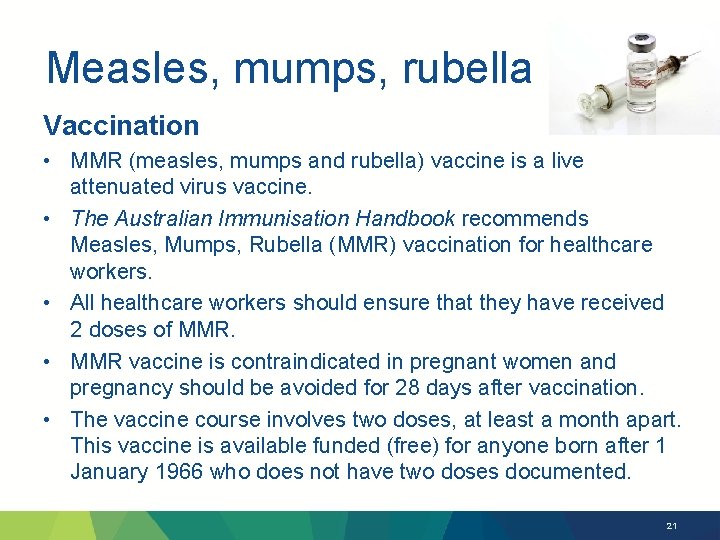 Measles, mumps, rubella

Vaccination

• MMR (measles, mumps and rubella) vaccine is a live attenuated virus vaccine.

• The Australian Immunisation Handbook recommends Measles, Mumps, Rubella (MMR) vaccination for healthcare workers.

• All healthcare workers should ensure that they have received 2 doses of MMR.

• MMR vaccine is contraindicated in pregnant women and pregnancy should be avoided for 28 days after vaccination.

• The vaccine course involves two doses, at least a month apart. This vaccine is available funded (free) for anyone born after 1 January 1966 who does not have two doses documented.

21